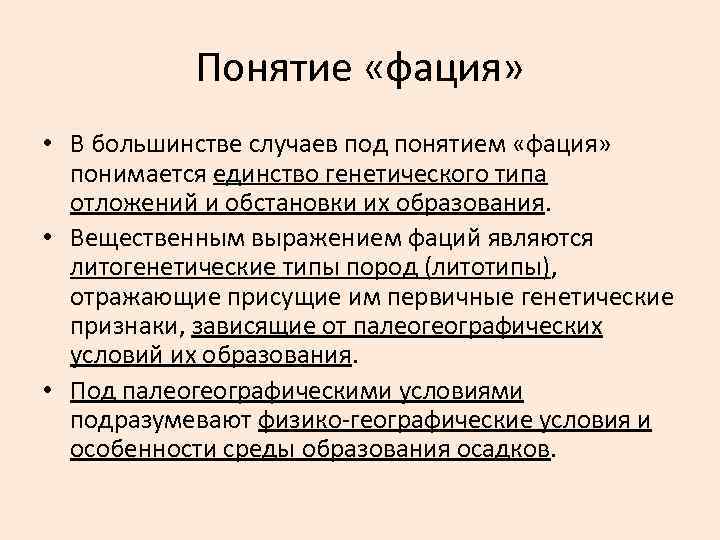 Понятие «фация»

• В большинстве случаев под понятием «фация» понимается единство генетического типа отложений и обстановки их образования.

• Вещественным выражением фаций являются литогенетические типы пород (литотипы), отражающие присущие им первичные генетические признаки, зависящие от палеогеографических условий их образования.

• Под палеогеографическими условиями подразумевают физико-географические условия и особенности среды образования осадков.